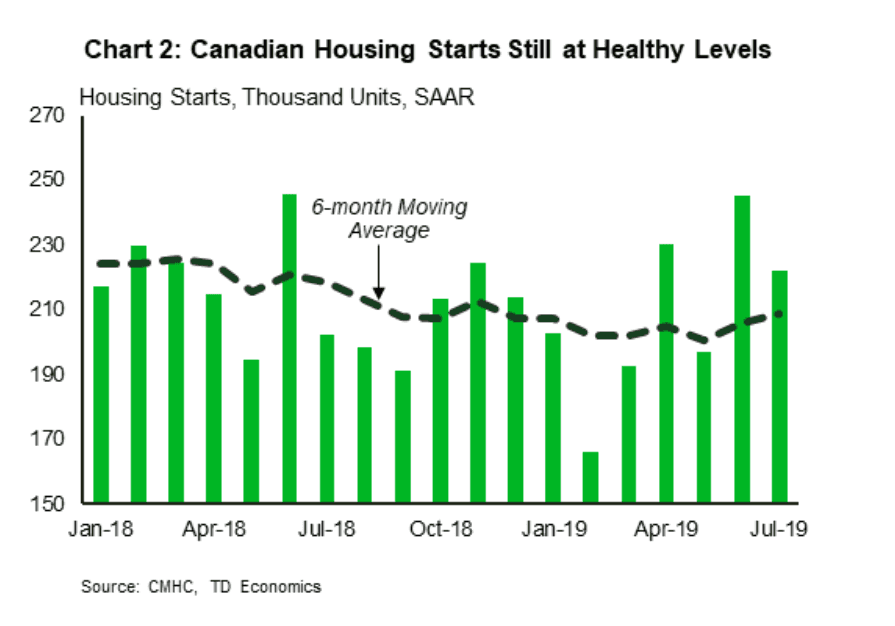 Chart 2: Canadian Housing Starts Still at Healthy Levels

Housing Starts, Thousand Units, SAAR

270
250
230
210
190
170
150

6-month Moving Average

Jan-18
Apr-18
Jul-18
Oct-18
Jan-19
Apr-19
Jul-19

Source: CMHC, TD Economics